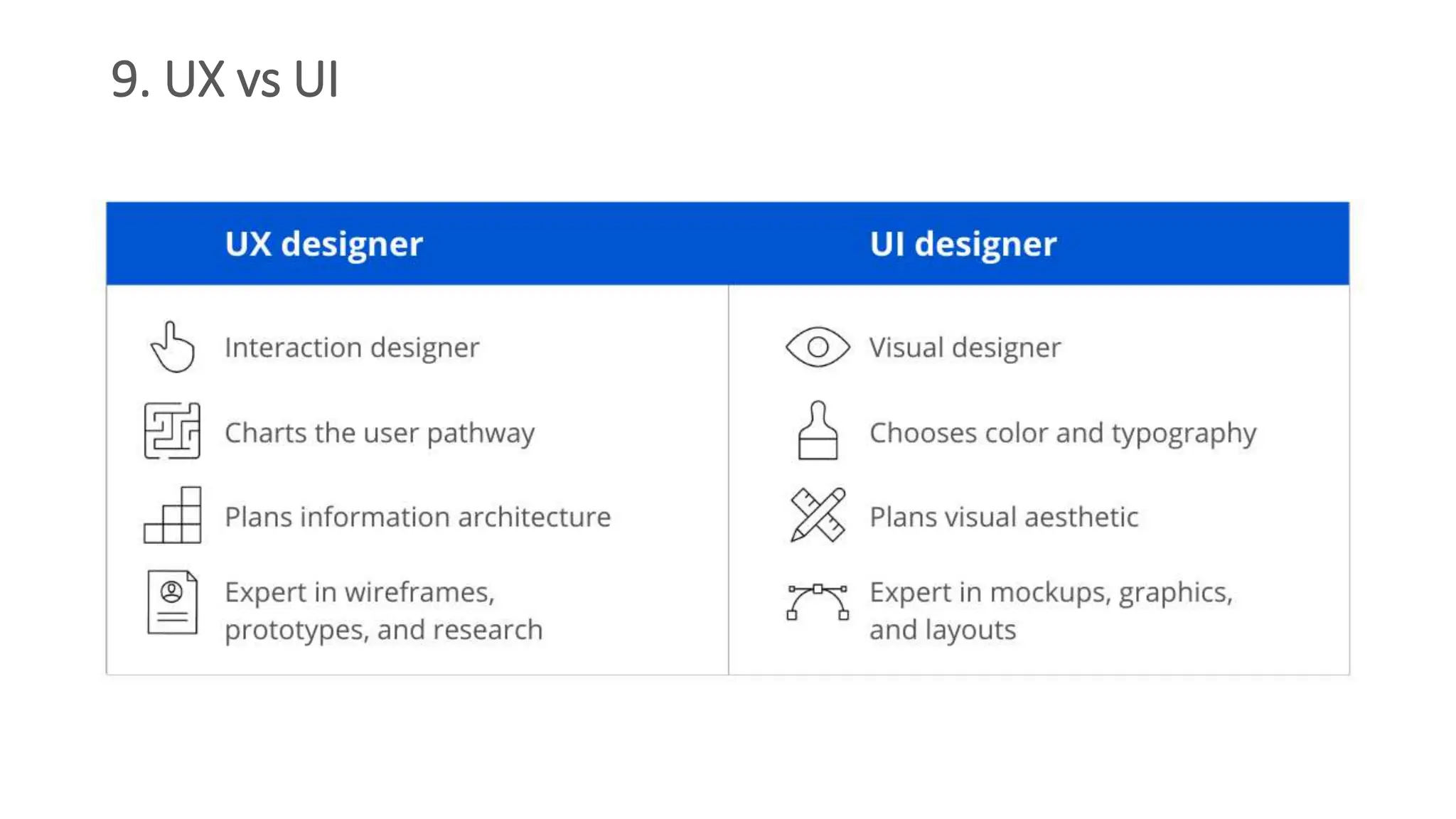 9. UX vs UI

| UX designer | UI designer |
|---|---|
| Interaction designer | Visual designer |
| Charts the user pathway | Chooses color and typography |
| Plans information architecture | Plans visual aesthetic |
| Expert in wireframes, prototypes, and research | Expert in mockups, graphics, and layouts |